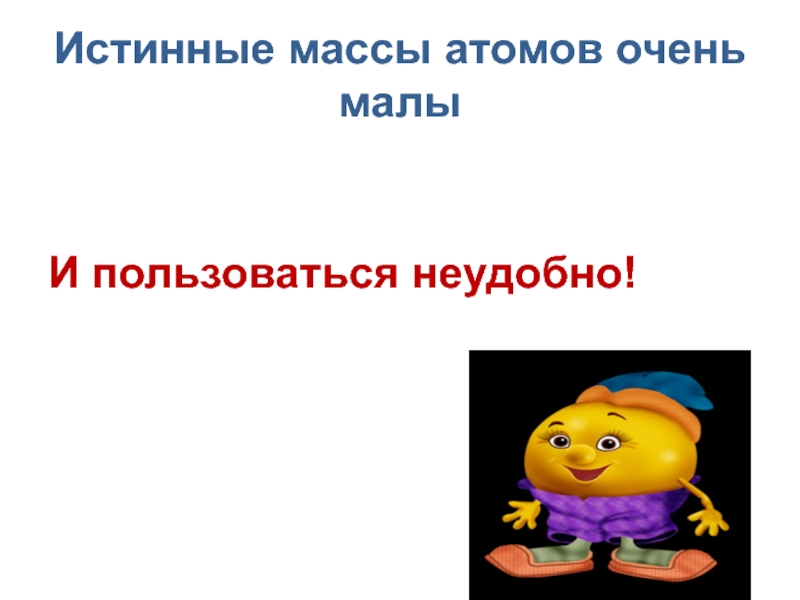 Истинные массы атомов очень малы

И пользоваться неудобно!